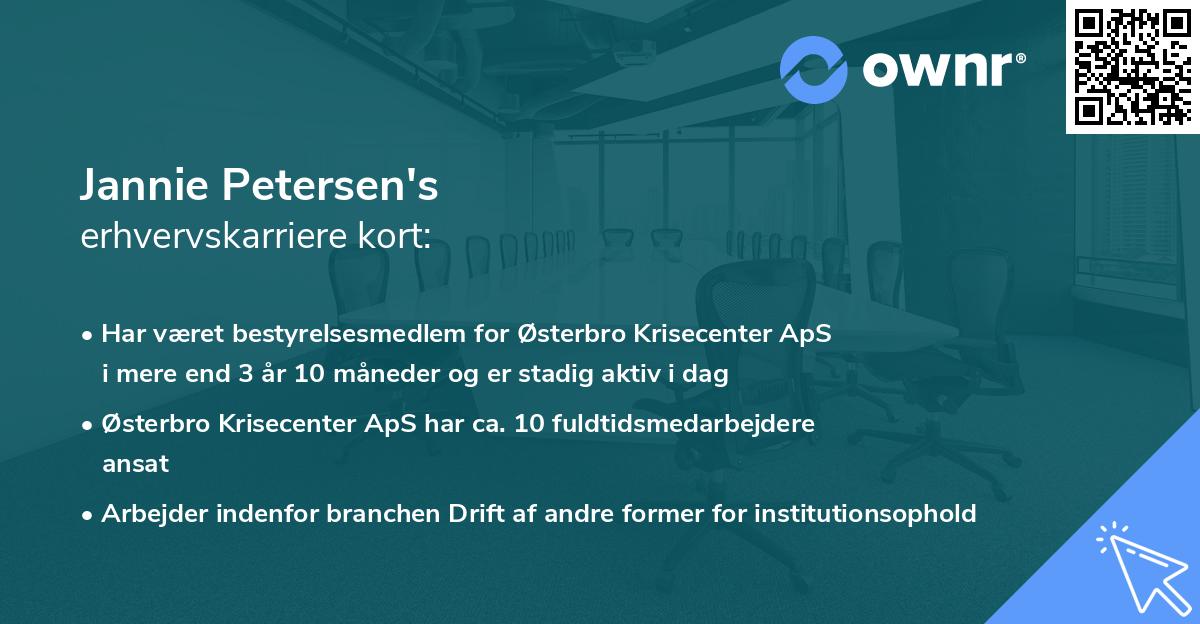 ownr®

Jannie Petersen's
erhvervskarriere kort:

• Har været bestyrelsesmedlem for Østerbro Krisecenter ApS i mere end 3 år 10 måneder og er stadig aktiv i dag

• Østerbro Krisecenter ApS har ca. 10 fuldtidsmedarbejdere ansat

• Arbejder indenfor branchen Drift af andre former for institutionsophold